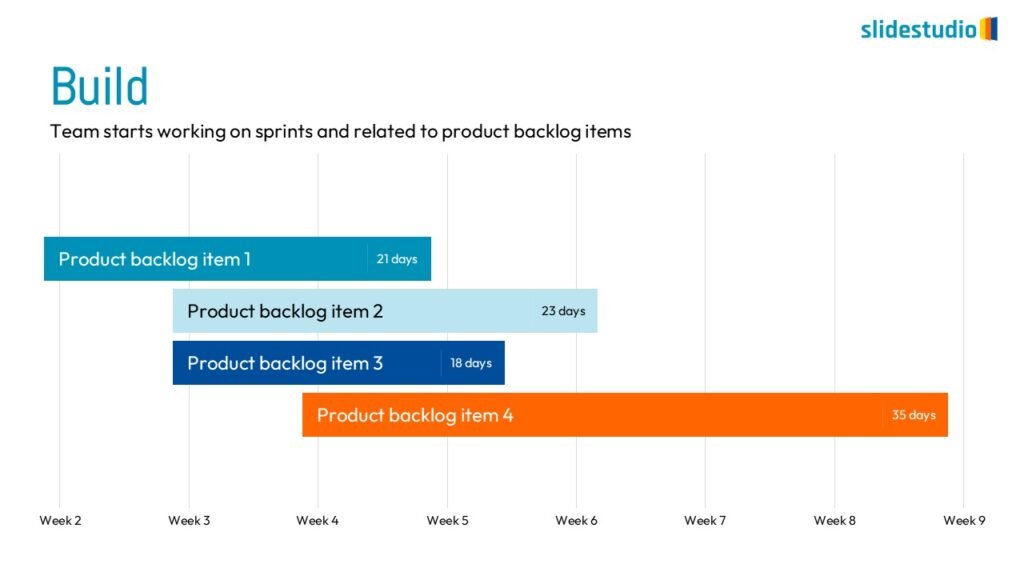 slidestudio

Build

Team starts working on sprints and related to product backlog items

Product backlog item 1 21 days

Product backlog item 2 23 days

Product backlog item 3 18 days

Product backlog item 4 35 days

Week 2 Week 3 Week 4 Week 5 Week 6 Week 7 Week 8 Week 9